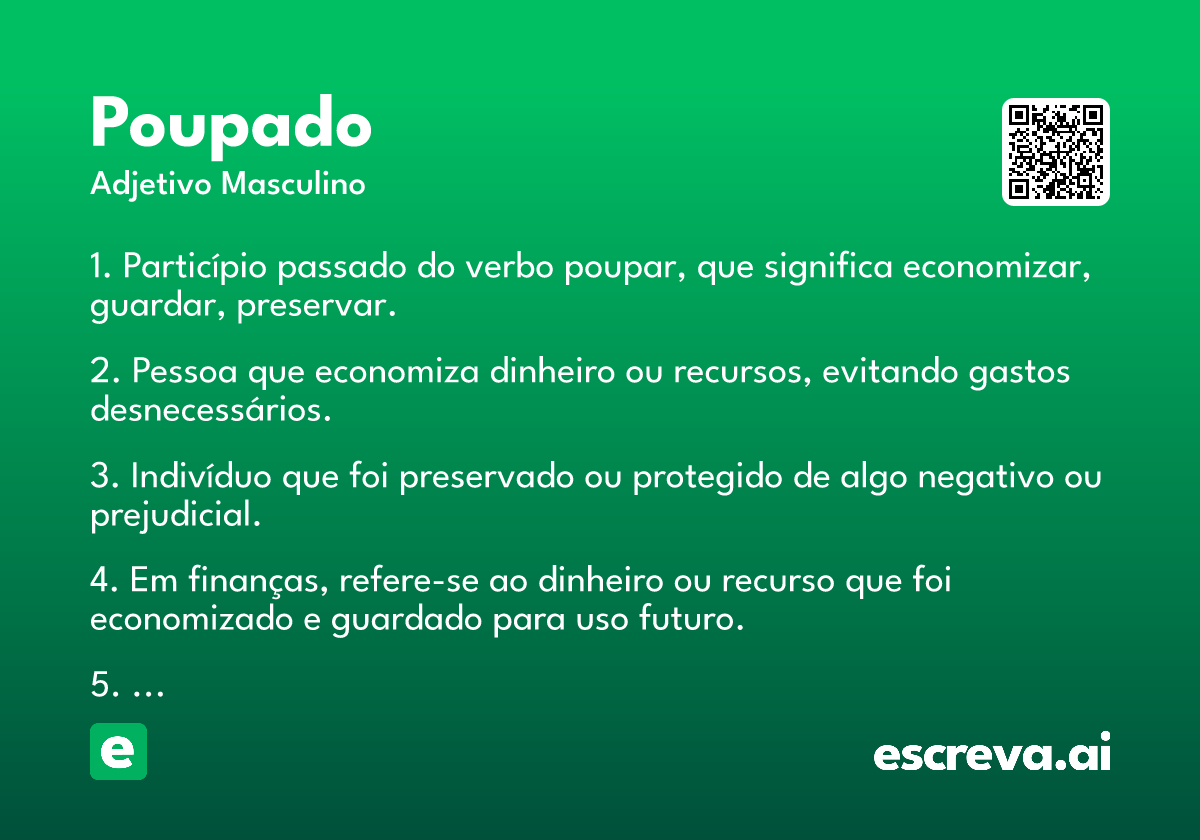 Poupado
Adjetivo Masculino

1. Particípio passado do verbo poupar, que significa economizar, guardar, preservar.

2. Pessoa que economiza dinheiro ou recursos, evitando gastos desnecessários.

3. Indivíduo que foi preservado ou protegido de algo negativo ou prejudicial.

4. Em finanças, refere-se ao dinheiro ou recurso que foi economizado e guardado para uso futuro.

5. ...

e

escreva.ai